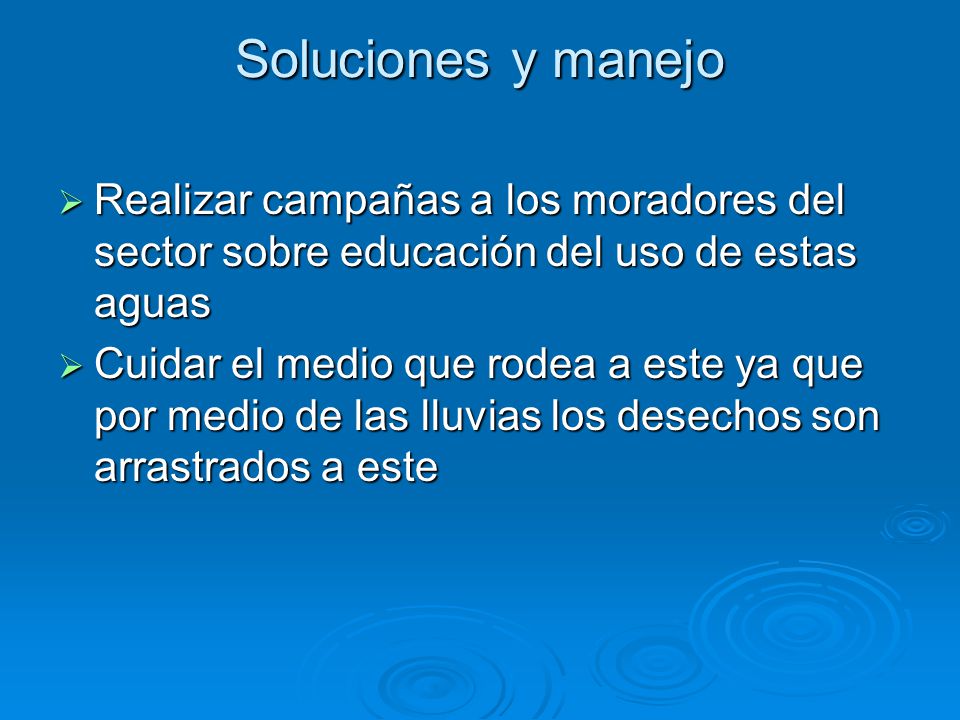 Soluciones y manejo

➢ Realizar campañas a los moradores del sector sobre educación del uso de estas aguas

➢ Cuidar el medio que rodea a este ya que por medio de las lluvias los desechos son arrastrados a este